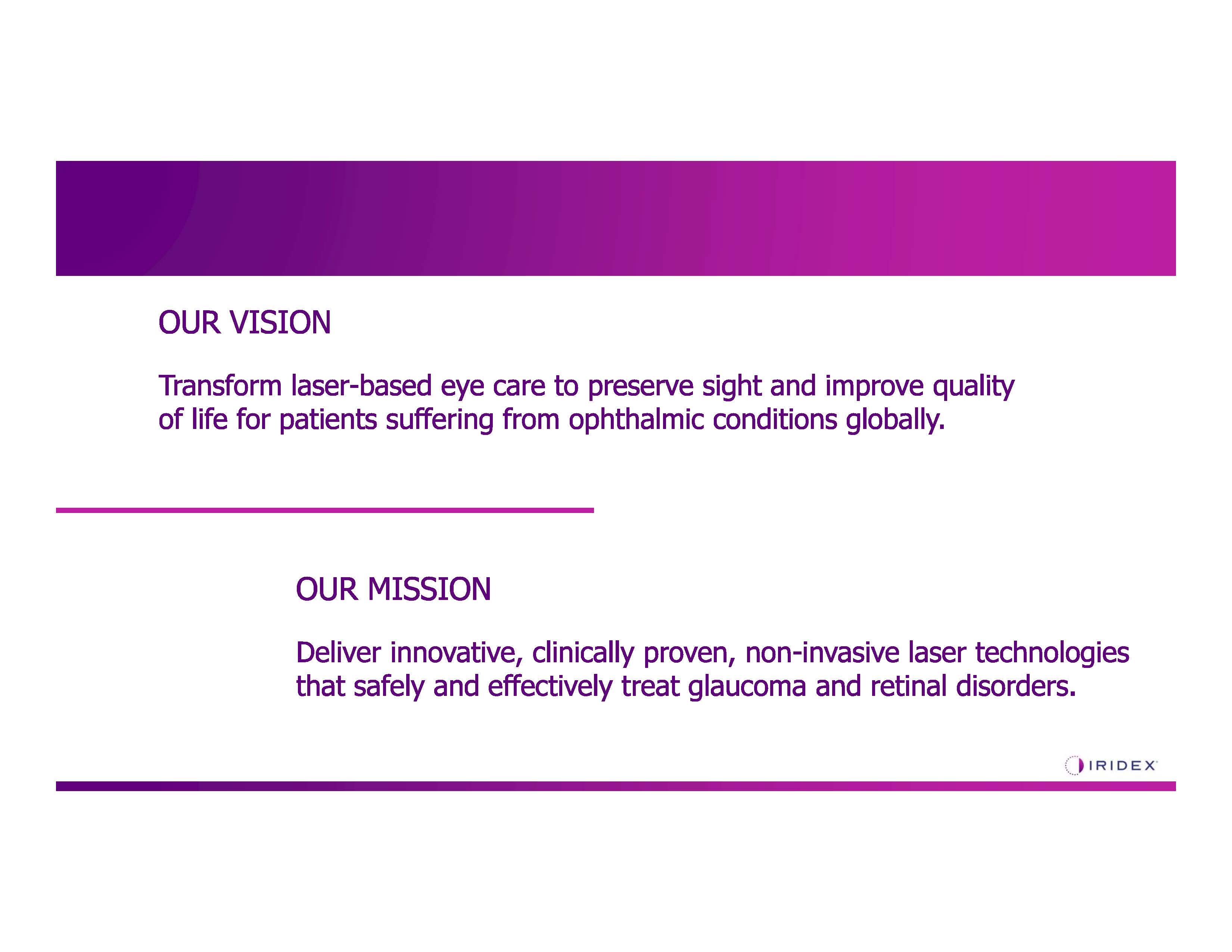 OUR VISION

Transform laser-based eye care to preserve sight and improve quality of life for patients suffering from ophthalmic conditions globally.

OUR MISSION

Deliver innovative, clinically proven, non-invasive laser technologies that safely and effectively treat glaucoma and retinal disorders.

IRIDEX